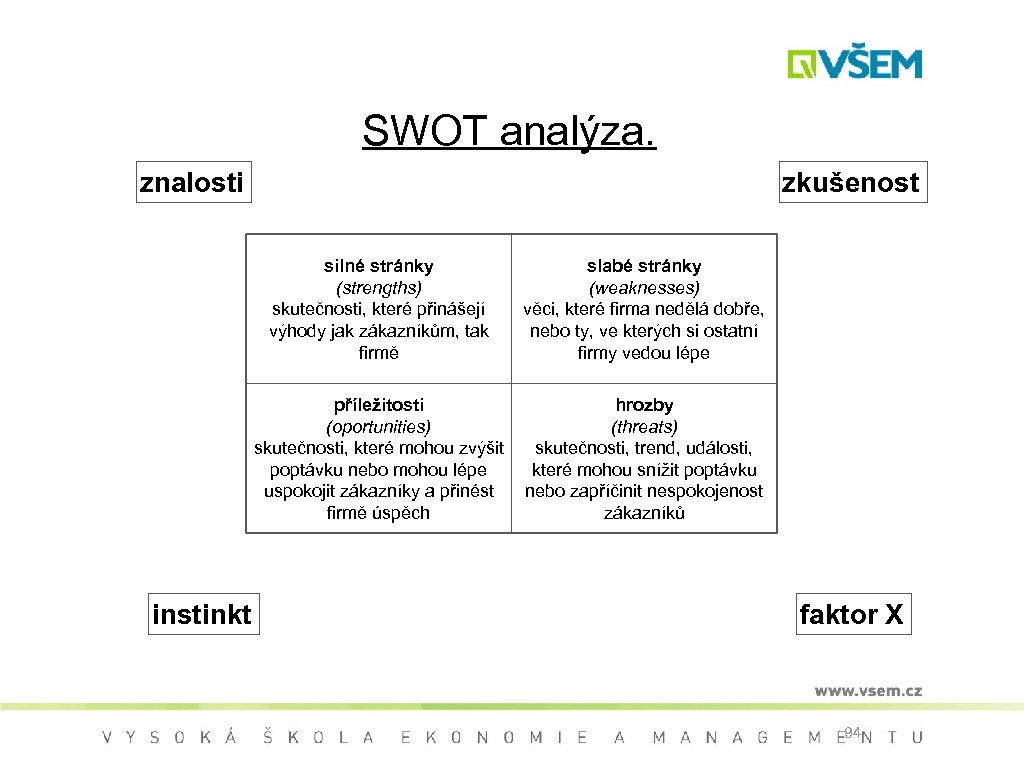 VŠEM

SWOT analýza.

znalosti

zkušenost

| silné stránky (strengths) skutečnosti, které přinášejí výhody jak zákazníkům, tak firmě | slabé stránky (weaknesses) věci, které firma nedělá dobře, nebo ty, ve kterých si ostatní firmy vedou lépe |
|---|---|
| příležitosti (oportunities) skutečnosti, které mohou zvýšit poptávku nebo mohou lépe uspokojit zákazníky a přinést firmě úspěch | hrozby (threats) skutečnosti, trend, události, které mohou snížit poptávku nebo zapříčinit nespokojenost zákazníků |

instinkt

faktor X

www.vsem.cz

VYSOKÁ ŠKOLA EKONOMIE A MANAGEMENTU

94